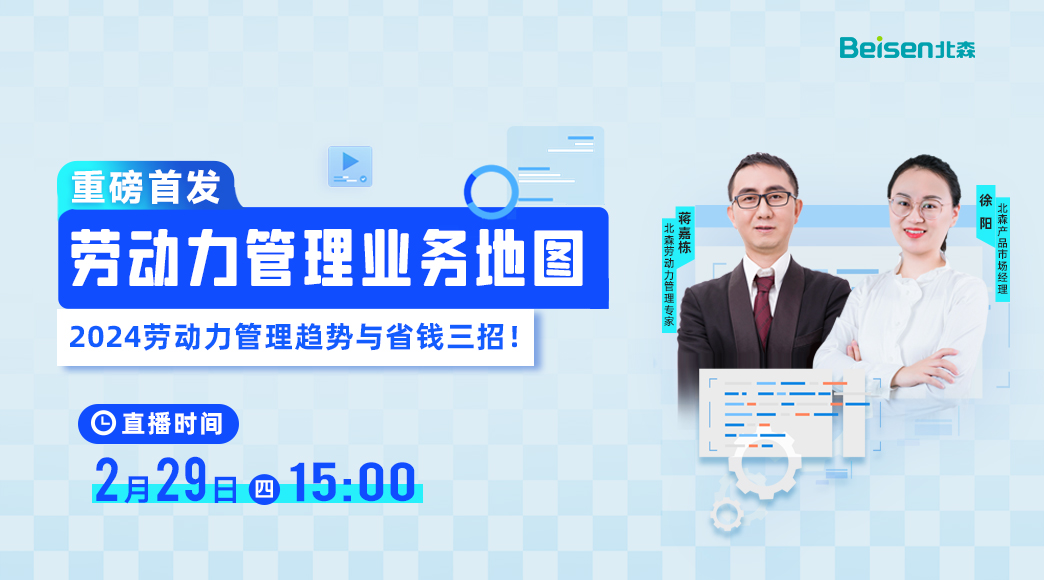 Beisen北森

重磅首发

劳动力管理业务地图

2024劳动力管理趋势与省钱三招！

直播时间

2月29日 四 15:00

蒋嘉栋
北森劳动力管理专家

徐阳
北森产品市场经理